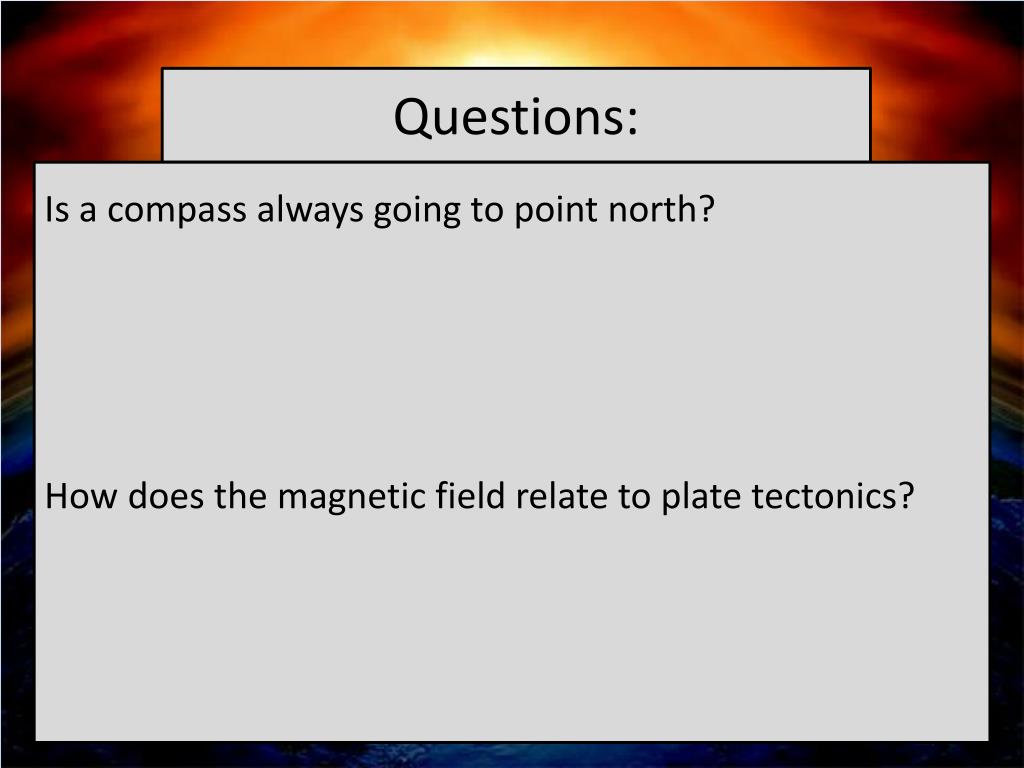 Questions:

Is a compass always going to point north?

How does the magnetic field relate to plate tectonics?